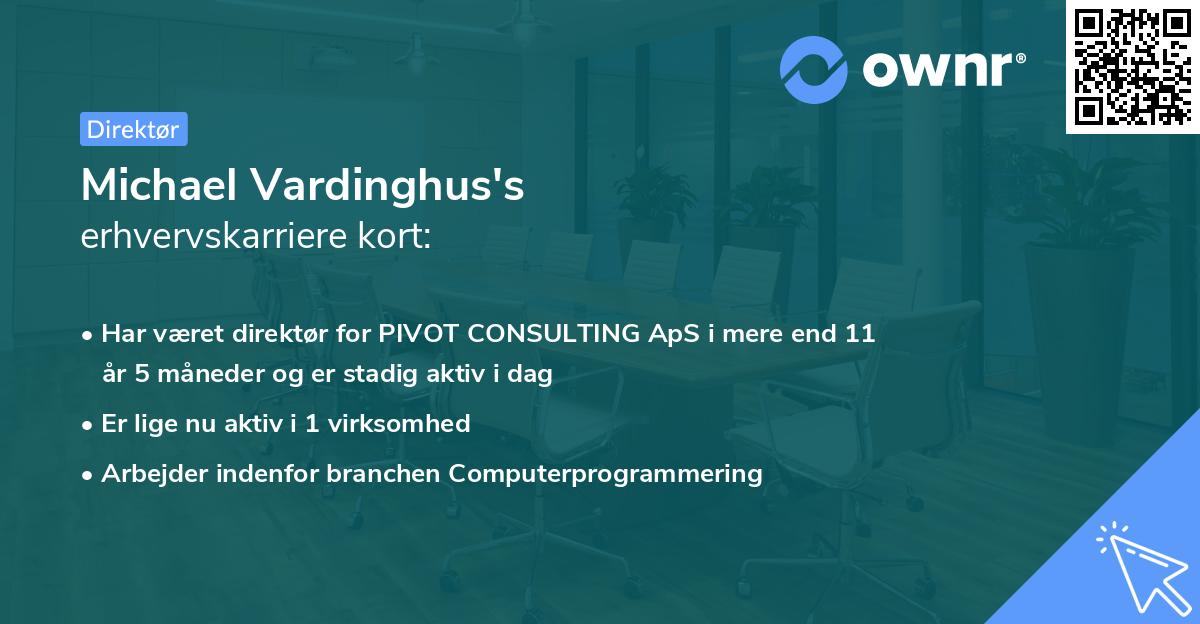 ownr®

Direktør

Michael Vardinghus's
erhvervskarriere kort:

• Har været direktør for PIVOT CONSULTING ApS i mere end 11 år 5 måneder og er stadig aktiv i dag

• Er lige nu aktiv i 1 virksomhed

• Arbejder indenfor branchen Computerprogrammering